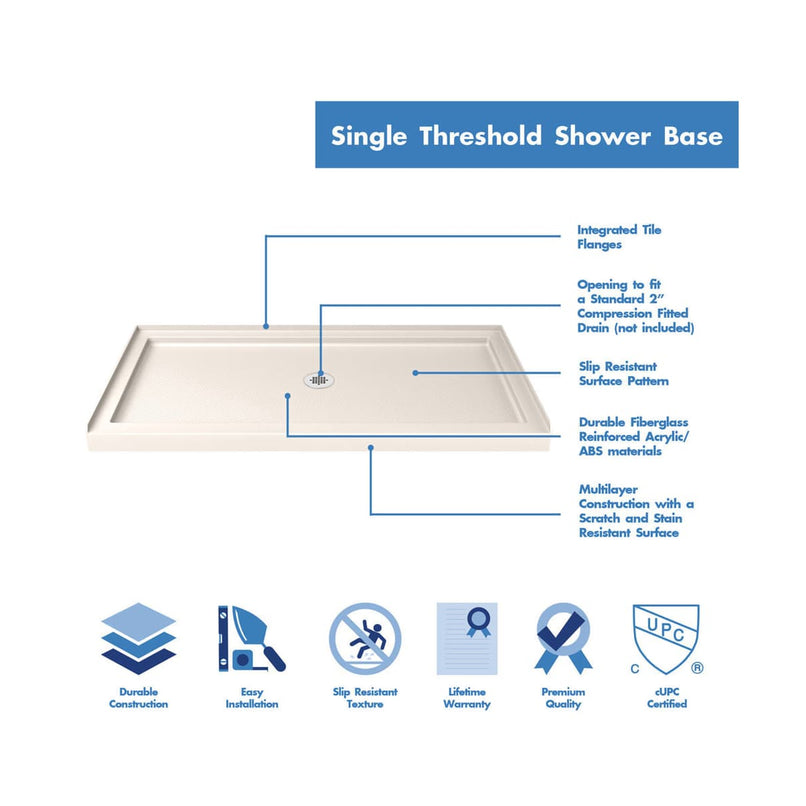 Single Threshold Shower Base

Integrated Tile Flanges

Opening to fit a Standard 2" Compression Fitted Drain (not included)

Slip Resistant Surface Pattern

Durable Fiberglass Reinforced Acrylic/ ABS materials

Multilayer Construction with a Scratch and Stain Resistant Surface

Durable Construction

Easy Installation

Slip Resistant Texture

Lifetime Warranty

Premium Quality

UPC
C ®

cUPC Certified